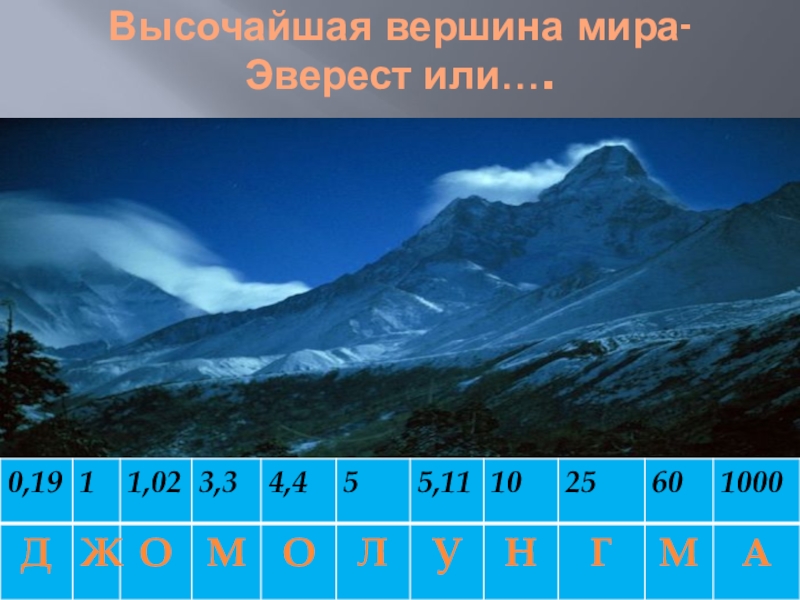 Высочайшая вершина мира-
Эверест или….

| 0,19 | 1 | 1,02 | 3,3 | 4,4 | 5 | 5,11 | 10 | 25 | 60 | 1000 |
|---|---|---|---|---|---|---|---|---|---|---|
| Д | Ж | О | М | О | Л | У | Н | Г | М | А |